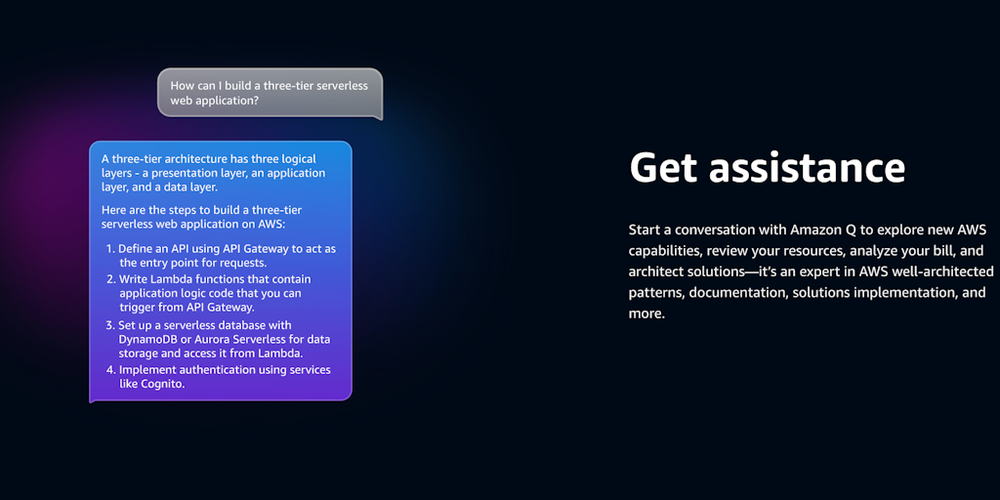 How can I build a three-tier serverless web application?

A three-tier architecture has three logical layers - a presentation layer, an application layer, and a data layer.

Here are the steps to build a three-tier serverless web application on AWS:

1. Define an API using API Gateway to act as the entry point for requests.
2. Write Lambda functions that contain application logic code that you can trigger from API Gateway.
3. Set up a serverless database with DynamoDB or Aurora Serverless for data storage and access it from Lambda.
4. Implement authentication using services like Cognito.

Get assistance

Start a conversation with Amazon Q to explore new AWS capabilities, review your resources, analyze your bill, and architect solutions—it's an expert in AWS well-architected patterns, documentation, solutions implementation, and more.